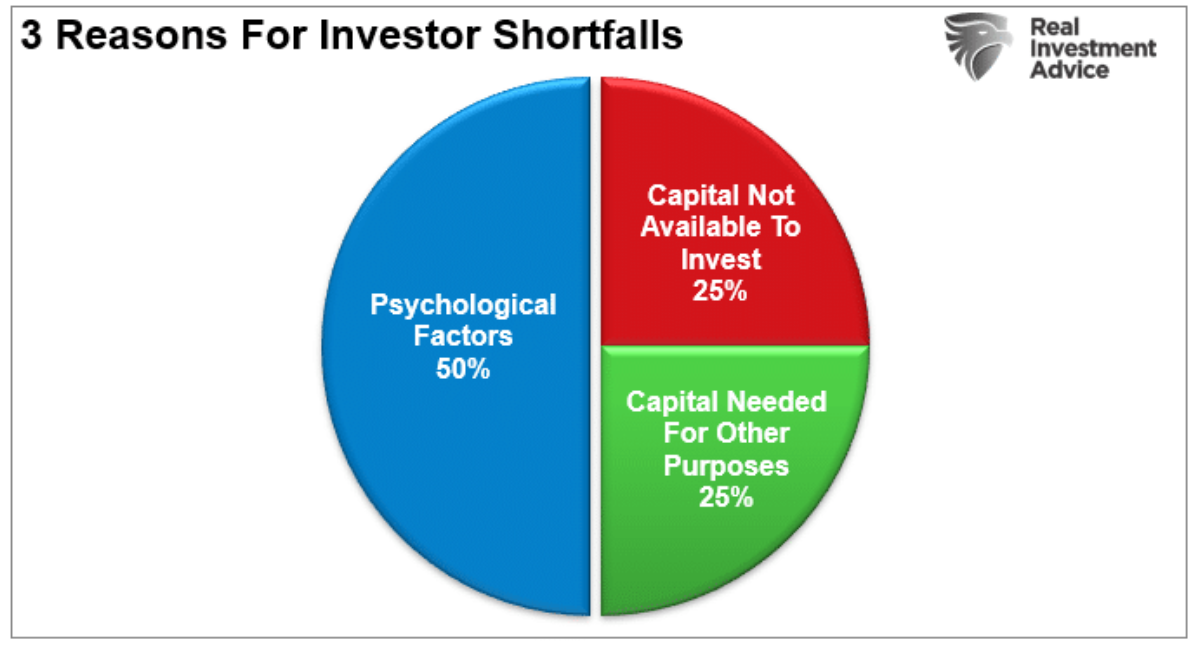 3 Reasons For Investor Shortfalls

Real Investment Advice

Psychological Factors 50%

Capital Not Available To Invest 25%

Capital Needed For Other Purposes 25%